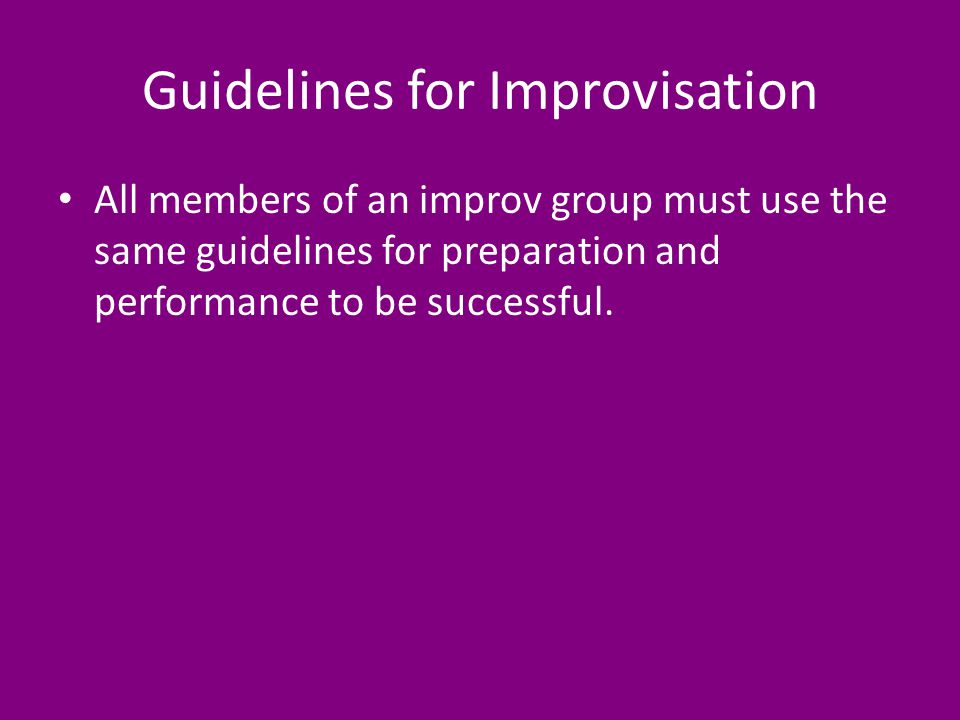 Guidelines for Improvisation

• All members of an improv group must use the same guidelines for preparation and performance to be successful.